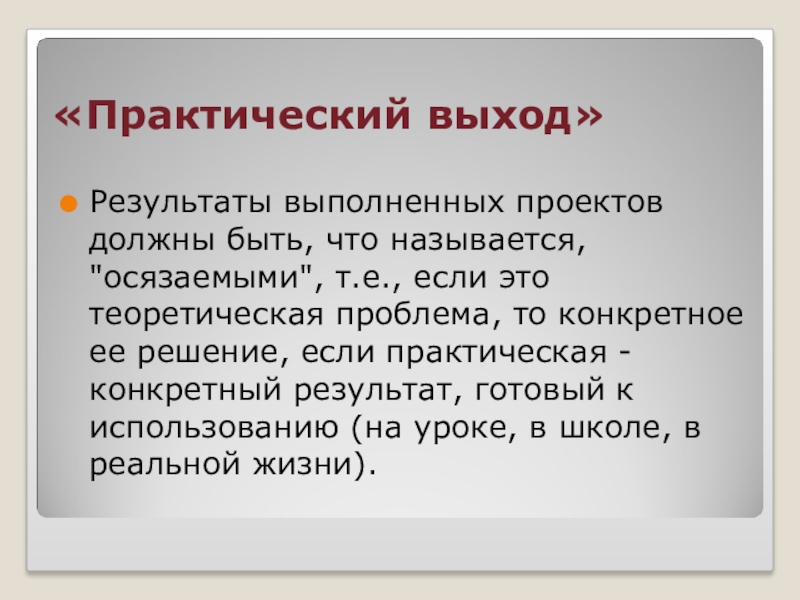 «Практический выход»

Результаты выполненных проектов должны быть, что называется, "осязаемыми", т.е., если это теоретическая проблема, то конкретное ее решение, если практическая - конкретный результат, готовый к использованию (на уроке, в школе, в реальной жизни).